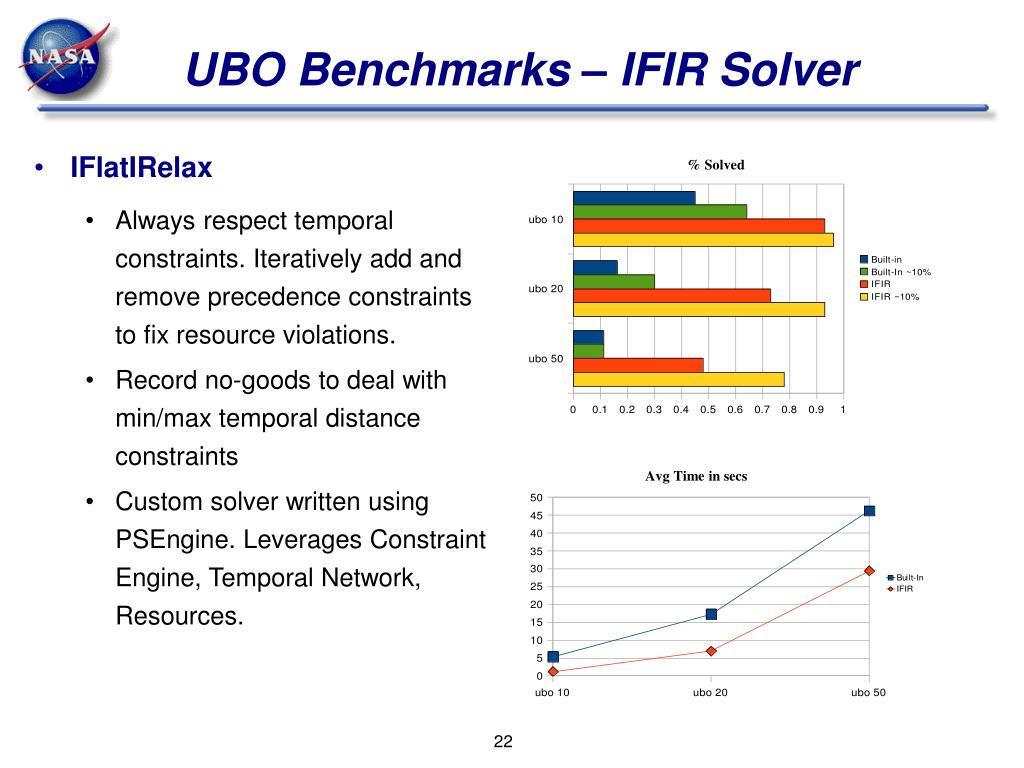 NASA

UBO Benchmarks – IFIR Solver

• IFlatIRelax

• Always respect temporal constraints. Iteratively add and remove precedence constraints to fix resource violations.

• Record no-goods to deal with min/max temporal distance constraints

• Custom solver written using PSEngine. Leverages Constraint Engine, Temporal Network, Resources.

% Solved

ubo 10
ubo 20
ubo 50

0 0.1 0.2 0.3 0.4 0.5 0.6 0.7 0.8 0.9 1

Built-in
Built-In ~10%
IFIR
IFIR ~10%

Avg Time in secs

50
45
40
35
30
25
20
15
10
5
0

ubo 10 ubo 20 ubo 50

Built-In
IFIR

22